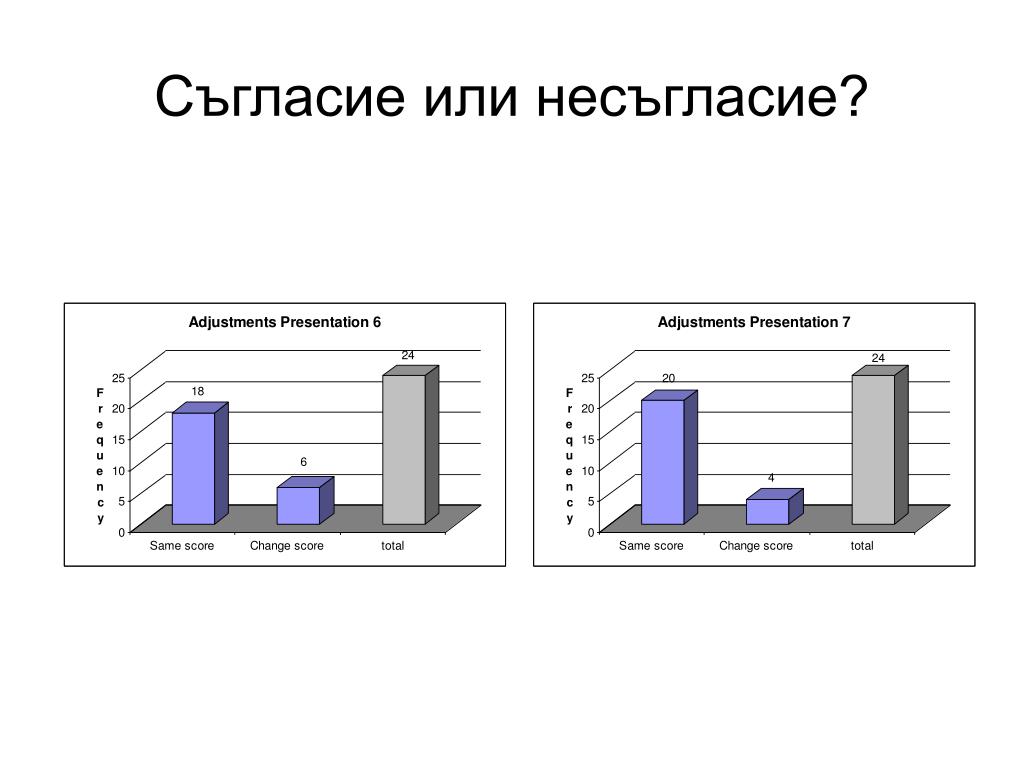 Съгласие или несъгласие?

Adjustments Presentation 6

Frequency

25
20
15
10
5
0

18
6
24

Same score
Change score
total

Adjustments Presentation 7

Frequency

25
20
15
10
5
0

20
4
24

Same score
Change score
total